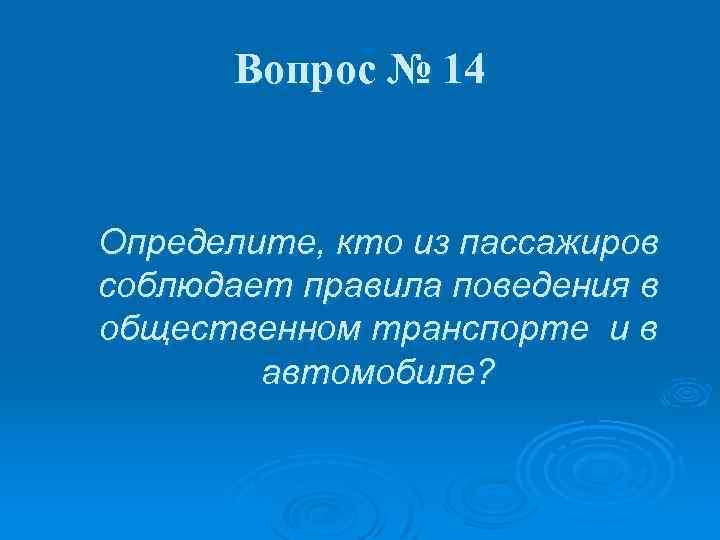 Вопрос № 14

Определите, кто из пассажиров соблюдает правила поведения в общественном транспорте и в автомобиле?